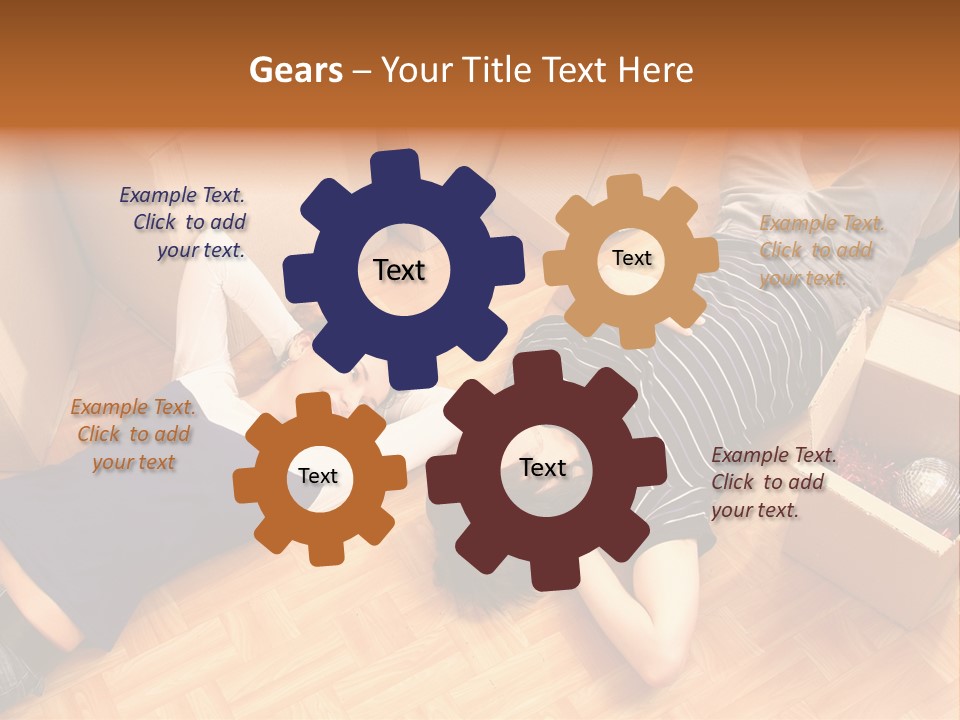 Gears – Your Title Text Here

Example Text. Click to add your text.

Text

Text

Example Text. Click to add your text.

Example Text. Click to add your text

Text

Text

Example Text. Click to add your text.